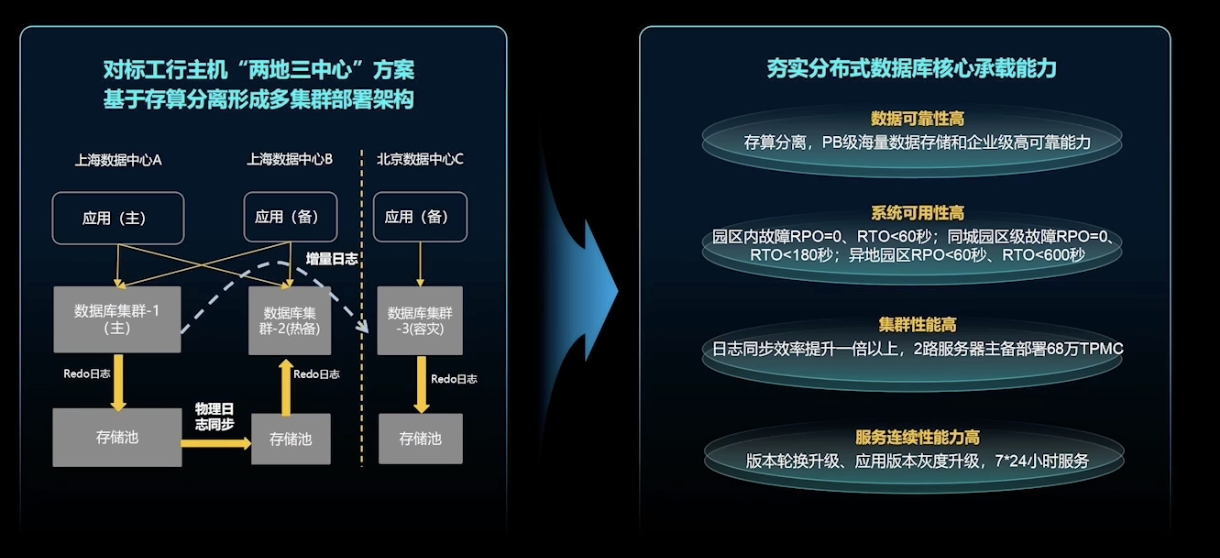 对标工行主机“两地三中心”方案
基于存算分离形成多集群部署架构

上海数据中心A
上海数据中心B
北京数据中心C

应用（主）
应用（备）
应用（备）

增量日志

数据库集群-1（主）
数据库集群-2(热备)
数据库集群-3(容灾)

Redo日志
Redo日志
Redo日志

物理日志同步

存储池
存储池
存储池

夯实分布式数据库核心承载能力

数据可靠性高
存算分离，PB级海量数据存储和企业级高可靠能力

系统可用性高
园区内故障RPO=0、RTO<60秒；同城园区级故障RPO=0、RTO<180秒；异地园区RPO<60秒、RTO<600秒

集群性能高
日志同步效率提升一倍以上，2路服务器主备部署68万TPMC

服务连续性能力高
版本轮换升级、应用版本灰度升级，7*24小时服务